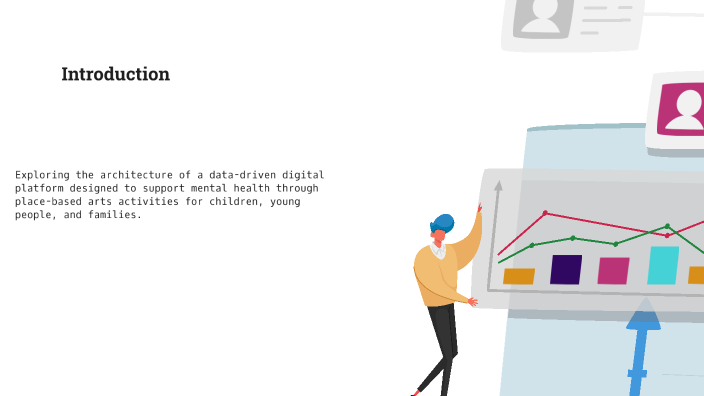 Introduction

Exploring the architecture of a data-driven digital platform designed to support mental health through place-based arts activities for children, young people, and families.